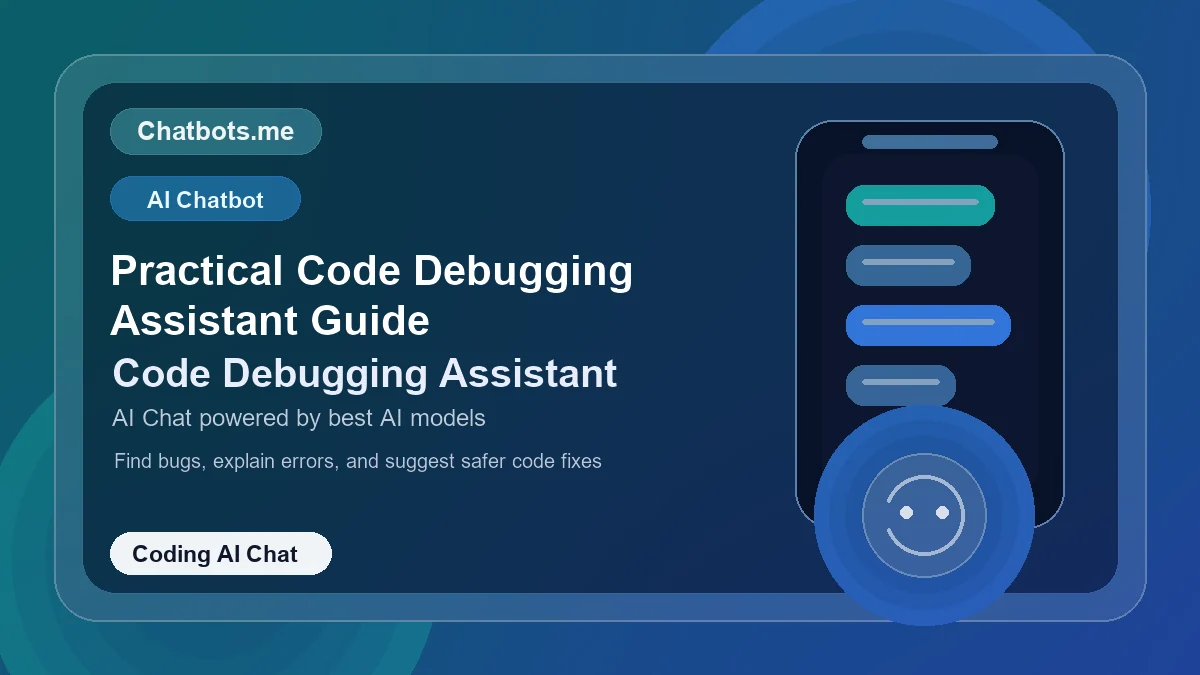 Chatbots.me

AI Chatbot

Practical Code Debugging Assistant Guide

Code Debugging Assistant

AI Chat powered by best AI models

Find bugs, explain errors, and suggest safer code fixes

Coding AI Chat